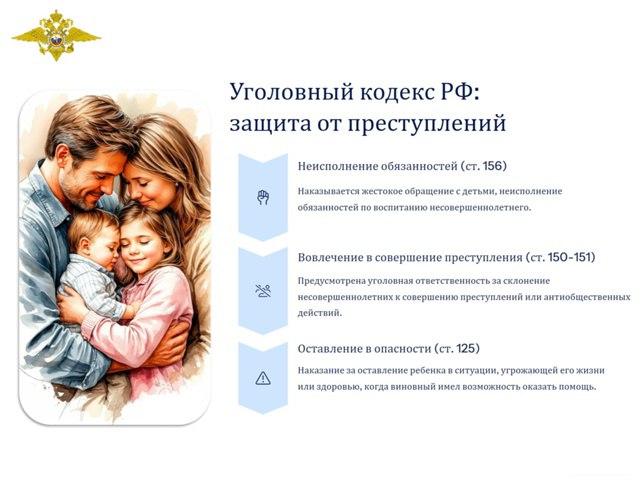 Уголовный кодекс РФ: защита от преступлений

Неисполнение обязанностей (ст. 156)

Наказывается жестокое обращение с детьми, неисполнение обязанностей по воспитанию несовершеннолетнего.

Вовлечение в совершение преступления (ст. 150-151)

Предусмотрена уголовная ответственность за склонение несовершеннолетних к совершению преступлений или антиобщественных действий.

Оставление в опасности (ст. 125)

Наказание за оставление ребенка в ситуации, угрожающей его жизни или здоровью, когда виновный имел возможность оказать помощь.